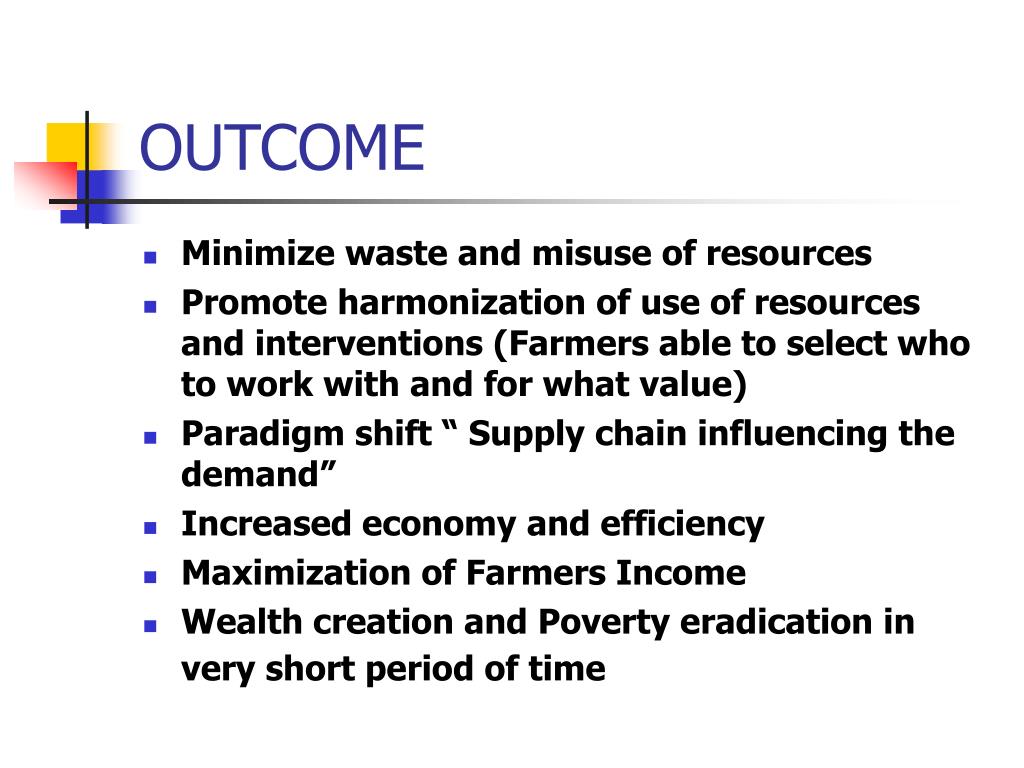 OUTCOME

- Minimize waste and misuse of resources
- Promote harmonization of use of resources and interventions (Farmers able to select who to work with and for what value)
- Paradigm shift “ Supply chain influencing the demand”
- Increased economy and efficiency
- Maximization of Farmers Income
- Wealth creation and Poverty eradication in very short period of time